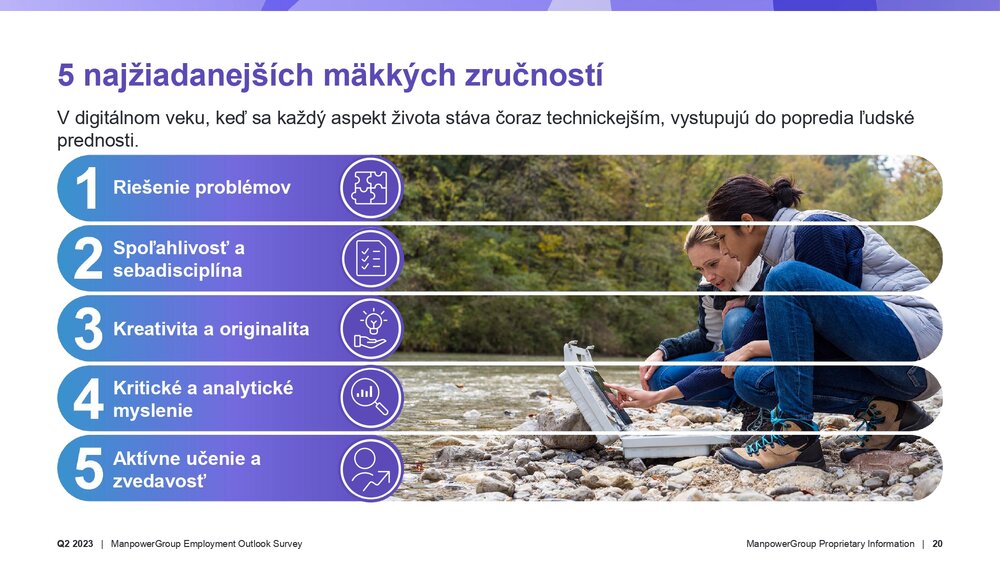 5 najžiadanejších mäkkých zručností

V digitálnom veku, keď sa každý aspekt života stáva čoraz technickejším, vystupujú do popredia ľudské prednosti.

1 Riešenie problémov

2 Spoľahlivosť a sebadisciplína

3 Kreativita a originalita

4 Kritické a analytické myslenie

5 Aktívne učenie a zvedavosť

Q2 2023 | ManpowerGroup Employment Outlook Survey

ManpowerGroup Proprietary Information | 20